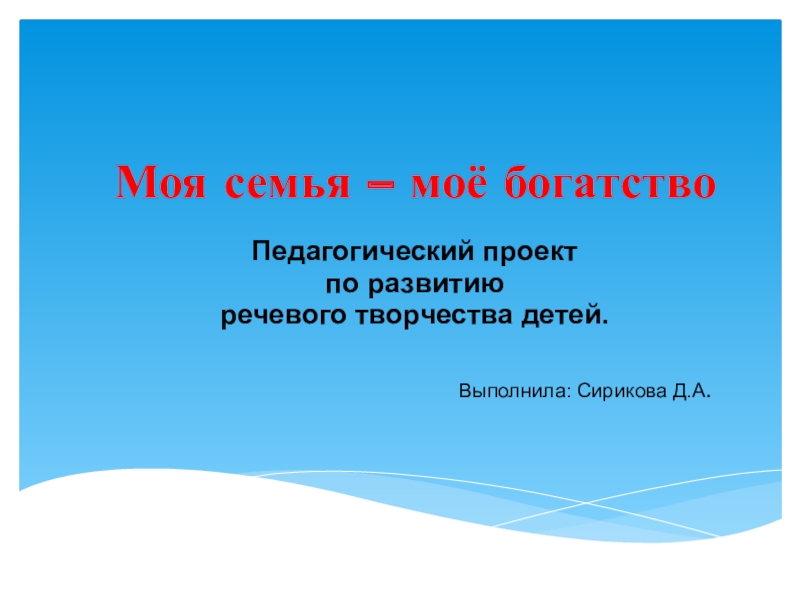 Моя семья – моё богатство

Педагогический проект
по развитию
речевого творчества детей.

Выполнила: Сирикова Д.А.